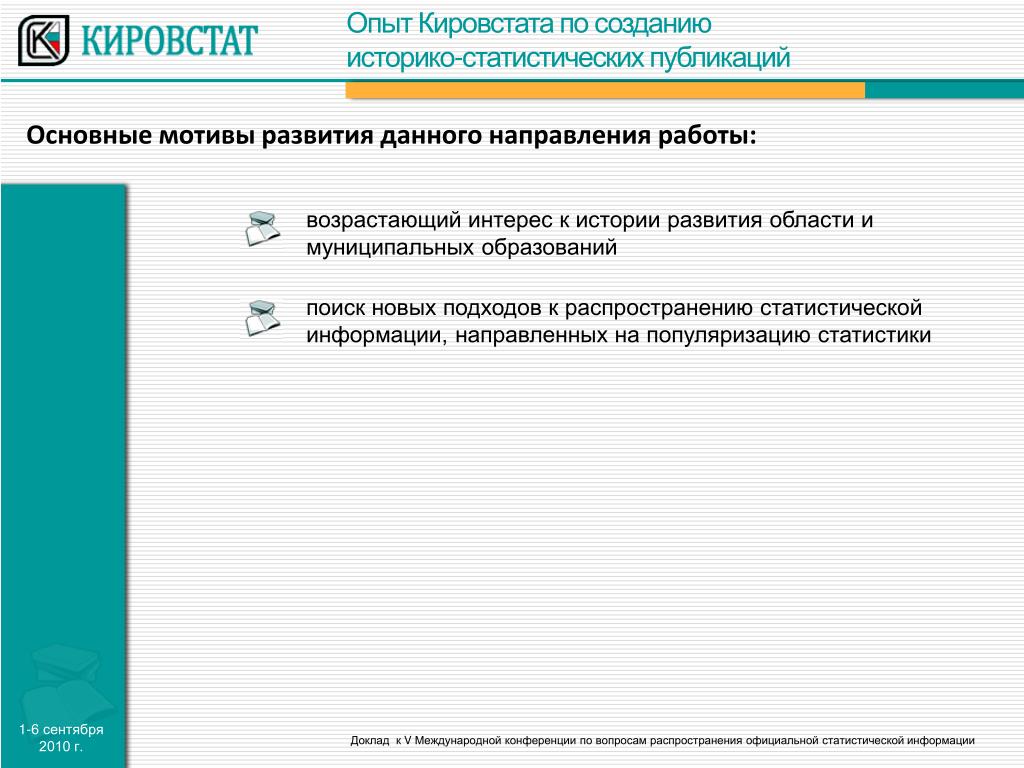 КИРОВСТАТ

Опыт Кировстата по созданию историко-статистических публикаций

Основные мотивы развития данного направления работы:

возрастающий интерес к истории развития области и муниципальных образований

поиск новых подходов к распространению статистической информации, направленных на популяризацию статистики

1-6 сентября 2010 г.

Доклад к V Международной конференции по вопросам распространения официальной статистической информации